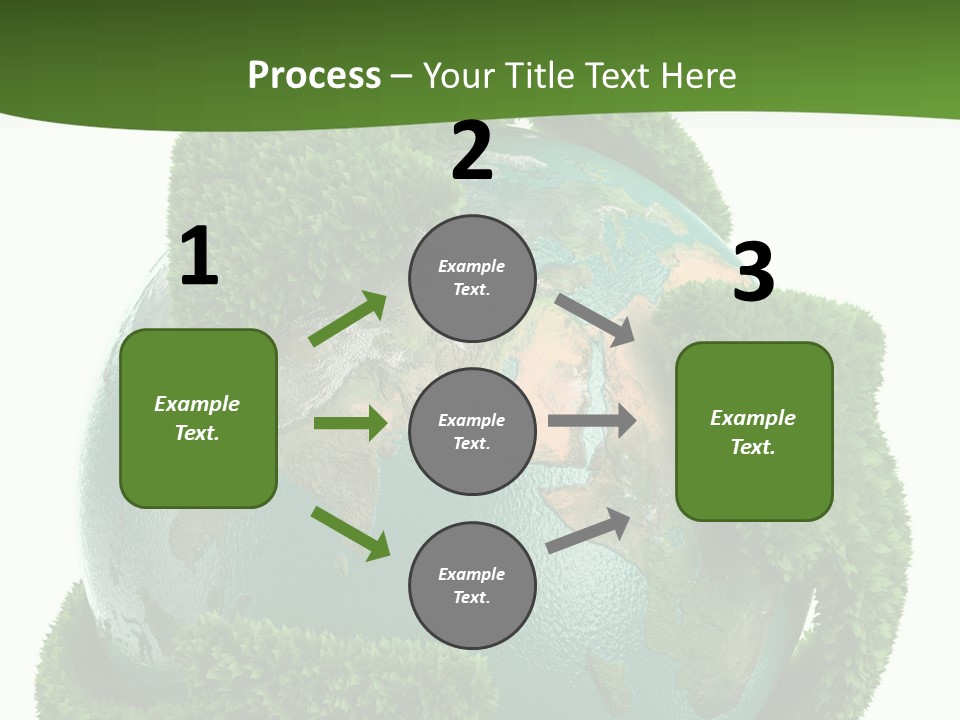 Process – Your Title Text Here

1

Example Text.

2

Example Text.

Example Text.

Example Text.

3

Example Text.